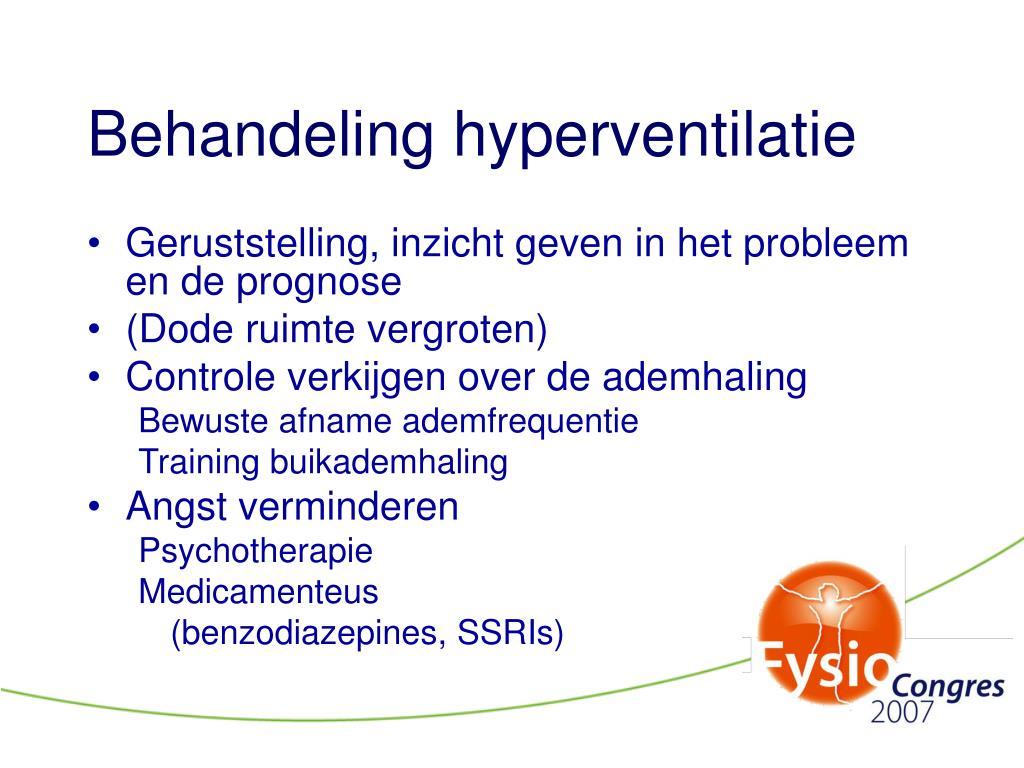 Behandeling hyperventilatie

• Geruststelling, inzicht geven in het probleem en de prognose
• (Dode ruimte vergroten)
• Controle verkijgen over de ademhaling
Bewuste afname ademfrequentie
Training buikademhaling
• Angst verminderen
Psychotherapie
Medicamenteus
(benzodiazepines, SSRIs)

Fysio Congres 2007